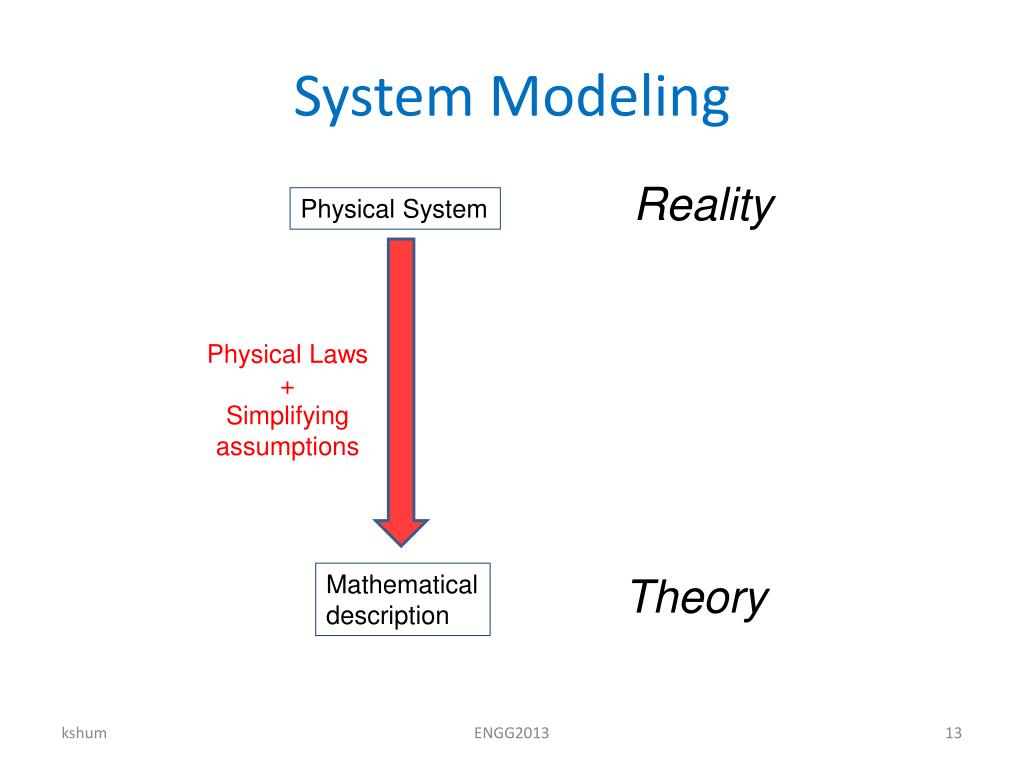 System Modeling

Physical System

Reality

Physical Laws
+
Simplifying assumptions

Mathematical description

Theory

kshum

ENGG2013

13